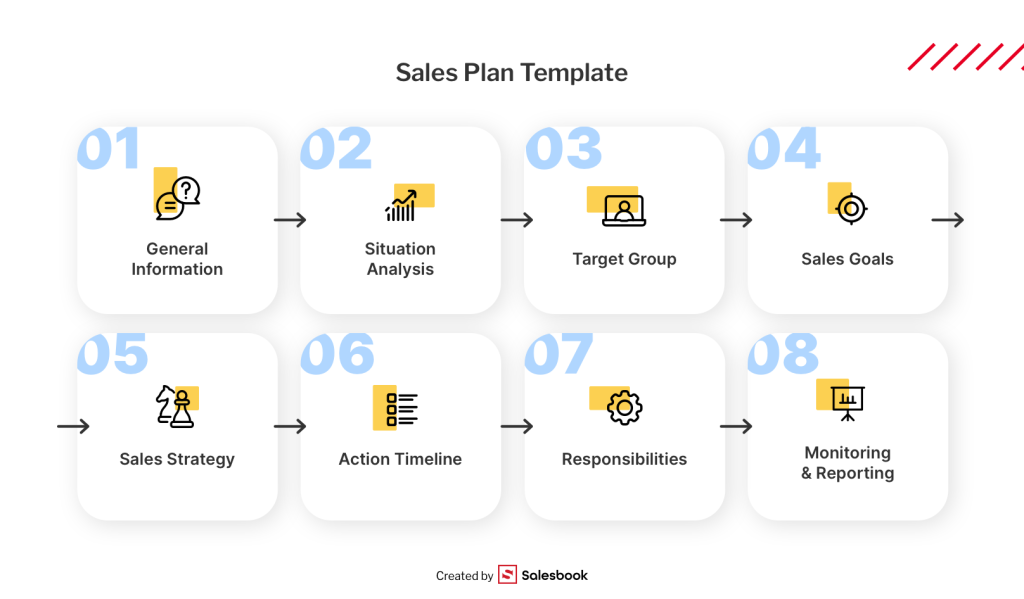 Sales Plan Template

01
General Information

02
Situation Analysis

03
Target Group

04
Sales Goals

05
Sales Strategy

06
Action Timeline

07
Responsibilities

08
Monitoring & Reporting

Created by Salesbook